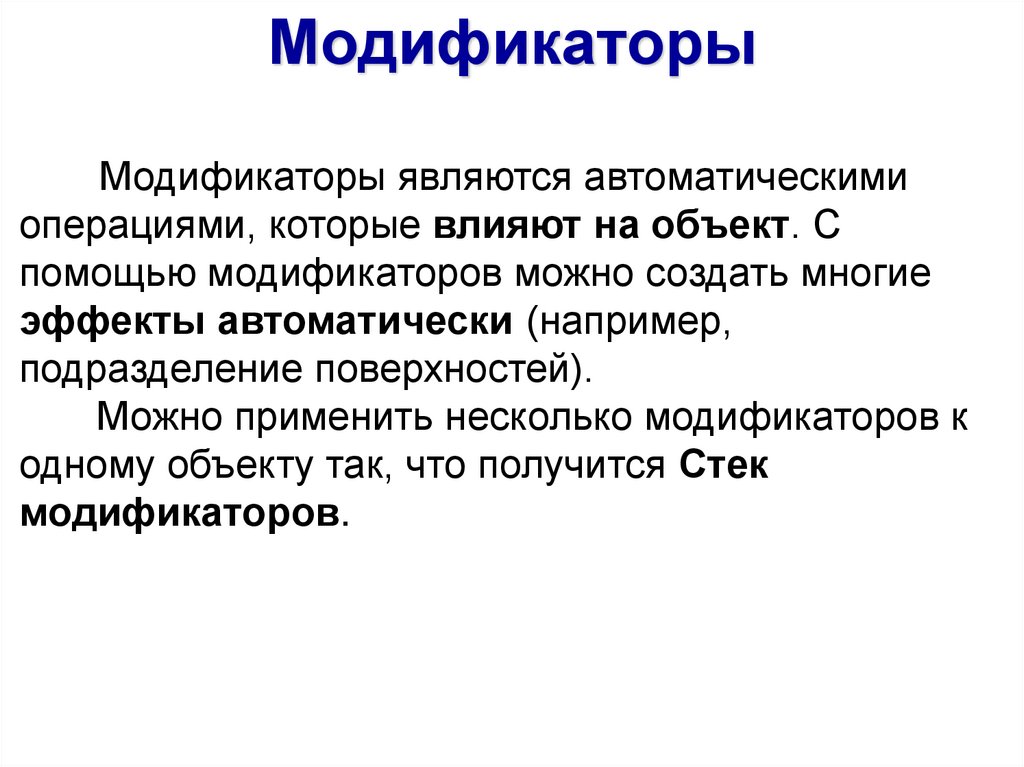 Модификаторы

Модификаторы являются автоматическими операциями, которые влияют на объект. С помощью модификаторов можно создать многие эффекты автоматически (например, подразделение поверхностей).

Можно применить несколько модификаторов к одному объекту так, что получится Стек модификаторов.